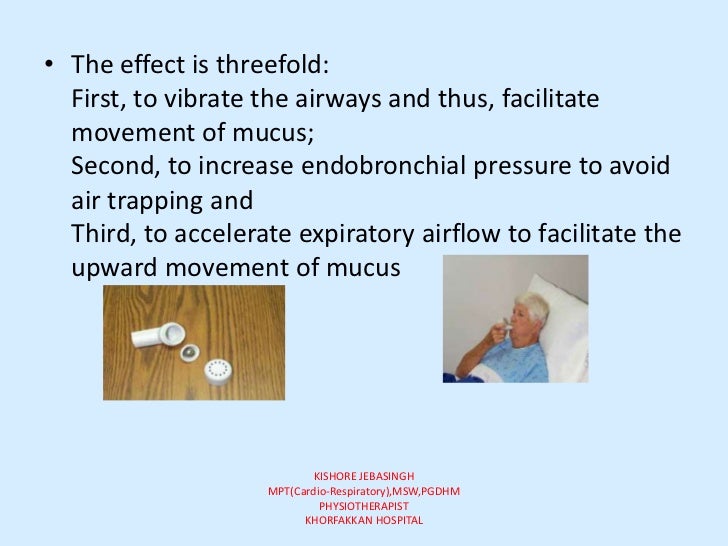 • The effect is threefold:
First, to vibrate the airways and thus, facilitate movement of mucus;
Second, to increase endobronchial pressure to avoid air trapping and
Third, to accelerate expiratory airflow to facilitate the upward movement of mucus

KISHORE JEBASINGH
MPT(Cardio-Respiratory),MSW,PGDHM
PHYSIOTHERAPIST
KHORFAKKAN HOSPITAL